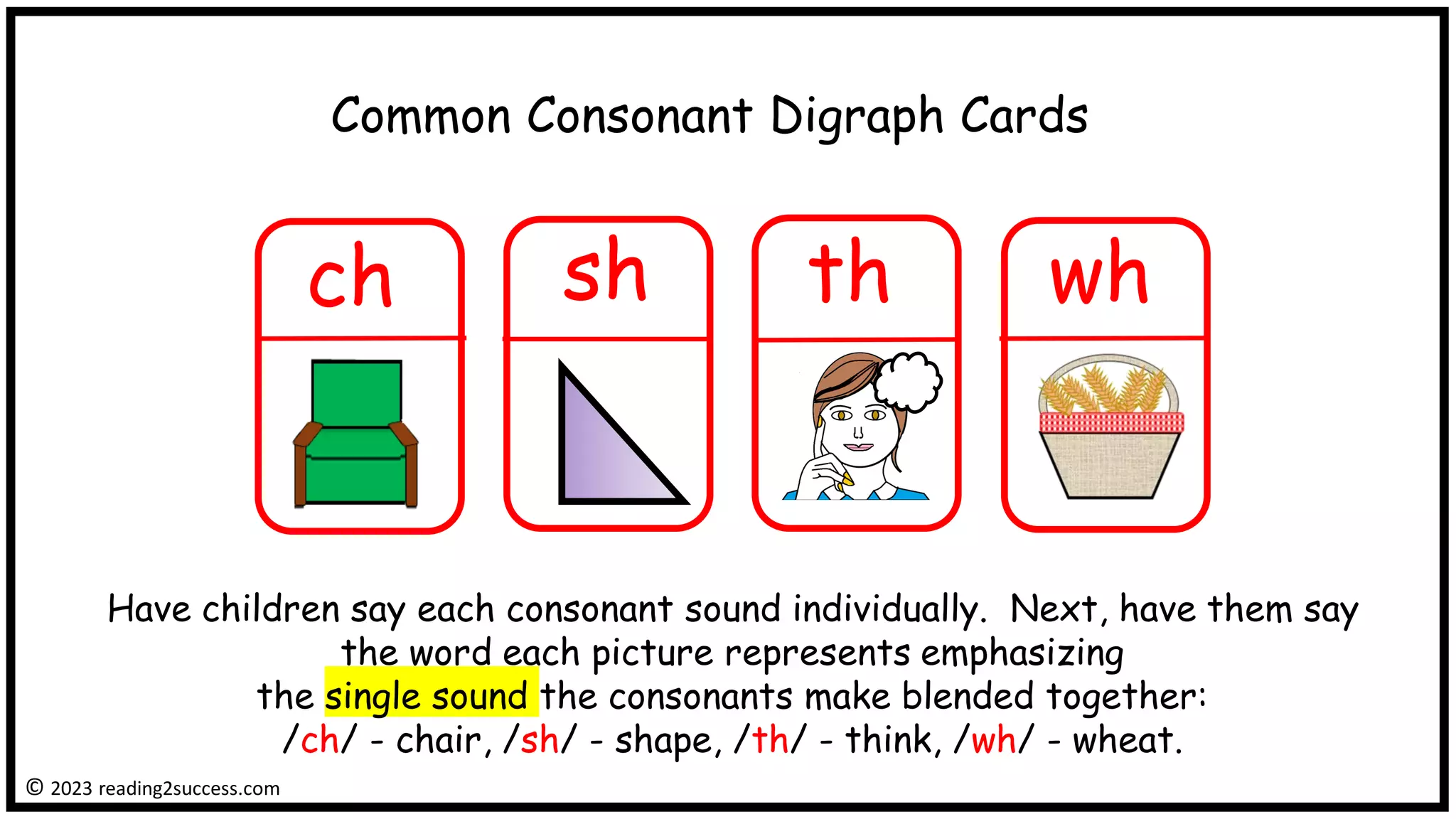 Common Consonant Digraph Cards

ch

sh

th

wh

Have children say each consonant sound individually. Next, have them say the word each picture represents emphasizing the single sound the consonants make blended together: /ch/ - chair, /sh/ - shape, /th/ - think, /wh/ - wheat.

© 2023 reading2success.com